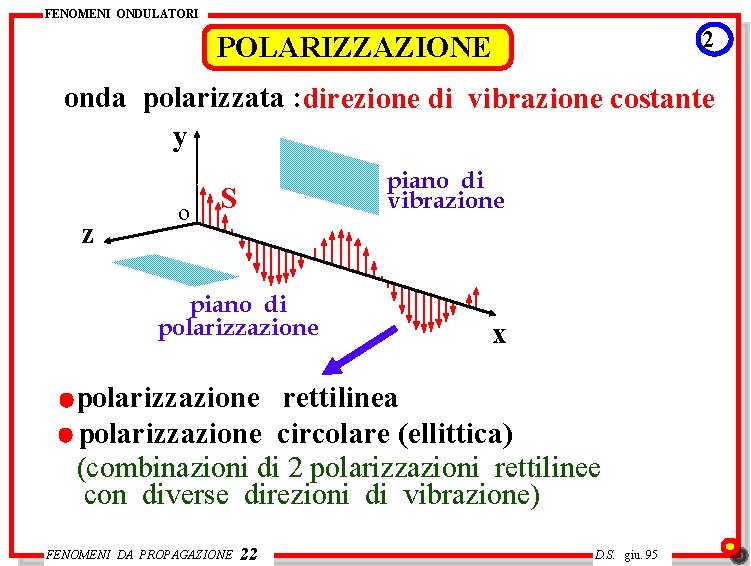 FENOMENI ONDULATORI

POLARIZZAZIONE

2

onda polarizzata : direzione di vibrazione costante

y

S

O

z

piano di vibrazione

piano di polarizzazione

x

polarizzazione rettilinea

polarizzazione circolare (ellittica)

(combinazioni di 2 polarizzazioni rettilinee con diverse direzioni di vibrazione)

FENOMENI DA PROPAGAZIONE 22

D.S. giu. 95